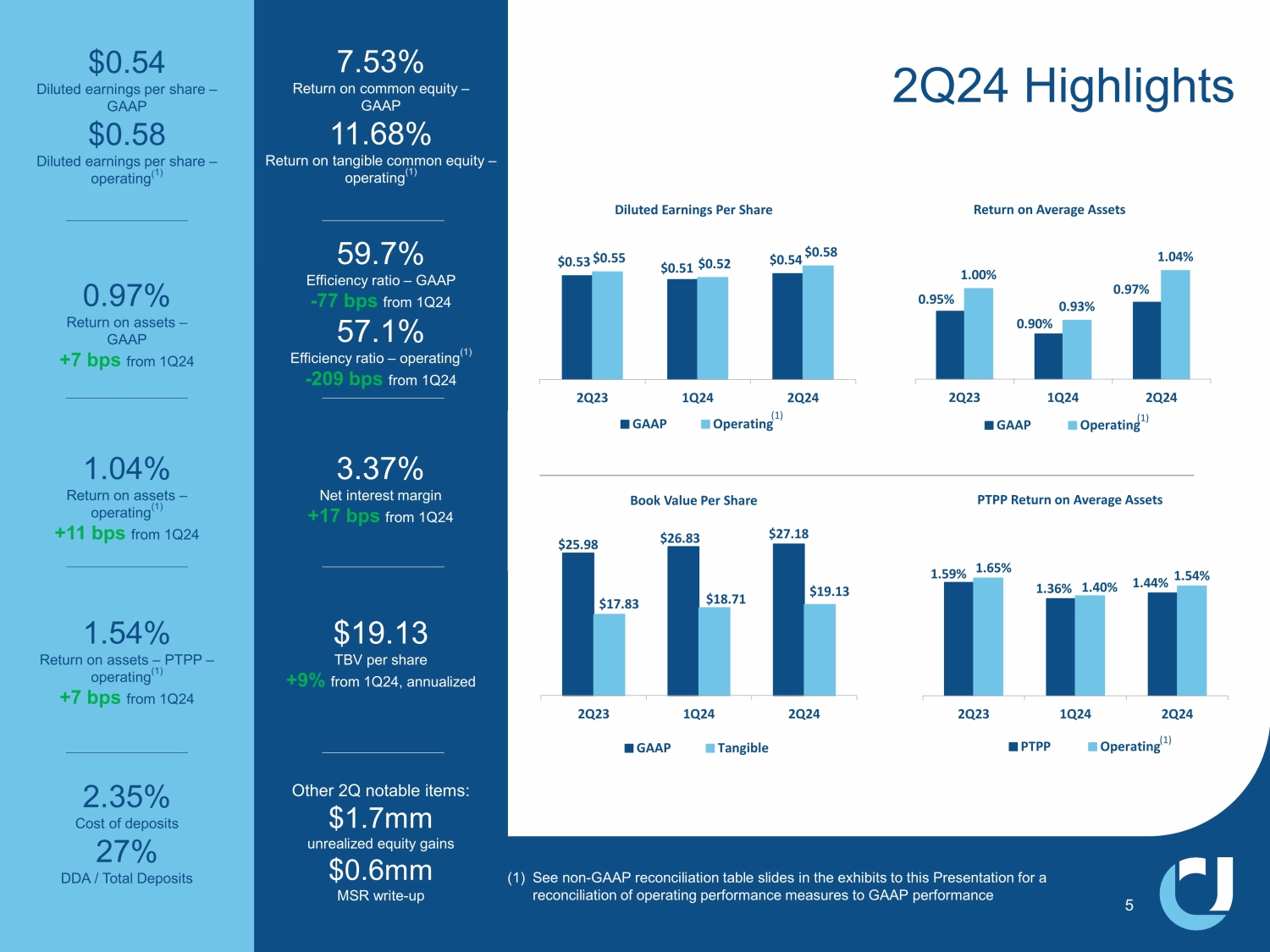 $0.54
Diluted earnings per share – GAAP
$0.58
Diluted earnings per share – operating$^{(1)}$

0.97%
Return on assets – GAAP
+7 bps from 1Q24

1.04%
Return on assets – operating$^{(1)}$
+11 bps from 1Q24

1.54%
Return on assets – PTPP – operating$^{(1)}$
+7 bps from 1Q24

2.35%
Cost of deposits
27%
DDA / Total Deposits

7.53%
Return on common equity – GAAP
11.68%
Return on tangible common equity – operating$^{(1)}$

59.7%
Efficiency ratio – GAAP
-77 bps from 1Q24
57.1%
Efficiency ratio – operating$^{(1)}$
-209 bps from 1Q24

3.37%
Net interest margin
+17 bps from 1Q24

$19.13
TBV per share
+9% from 1Q24, annualized

Other 2Q notable items:
$1.7mm
unrealized equity gains
$0.6mm
MSR write-up

2Q24 Highlights

Diluted Earnings Per Share
$0.53 $0.55 $0.51 $0.52 $0.54 $0.58
2Q23 1Q24 2Q24
GAAP Operating$^{(1)}$

Return on Average Assets
0.95% 1.00% 0.90% 0.93% 0.97% 1.04%
2Q23 1Q24 2Q24
GAAP Operating$^{(1)}$

Book Value Per Share
$25.98 $17.83 $26.83 $18.71 $27.18 $19.13
2Q23 1Q24 2Q24
GAAP Tangible

PTPP Return on Average Assets
1.59% 1.65% 1.36% 1.40% 1.44% 1.54%
2Q23 1Q24 2Q24
PTPP Operating$^{(1)}$

(1) See non-GAAP reconciliation table slides in the exhibits to this Presentation for a reconciliation of operating performance measures to GAAP performance

5